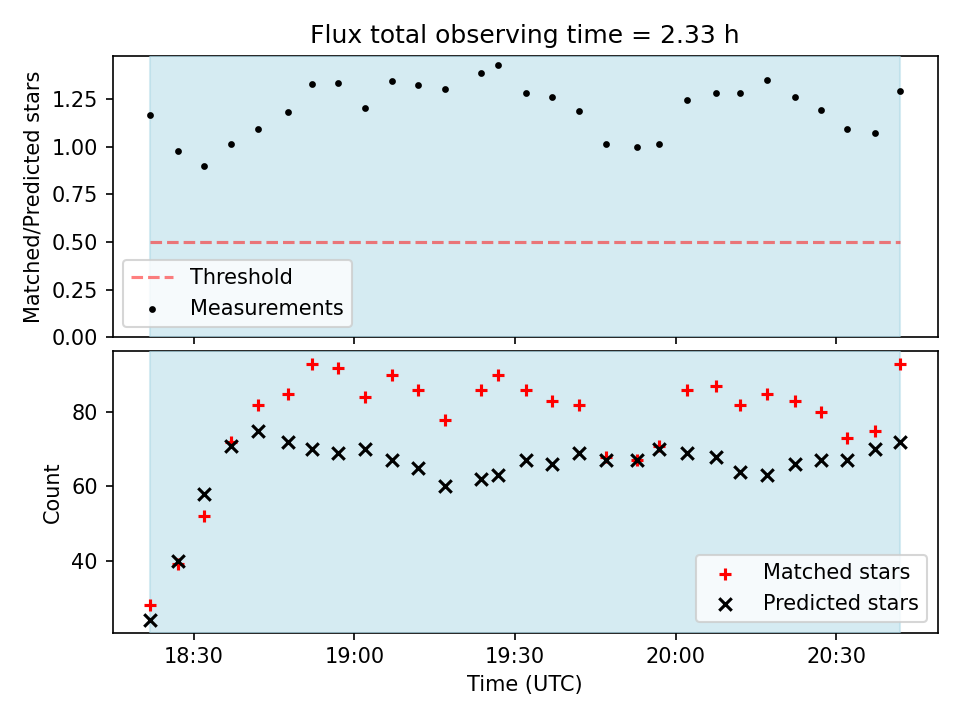 Flux total observing time = 2.33 h

Matched/Predicted stars

1.25
1.00
0.75
0.50
0.25
0.00

Threshold
Measurements

Count

80
60
40

Matched stars
Predicted stars

18:30
19:00
19:30
20:00
20:30

Time (UTC)